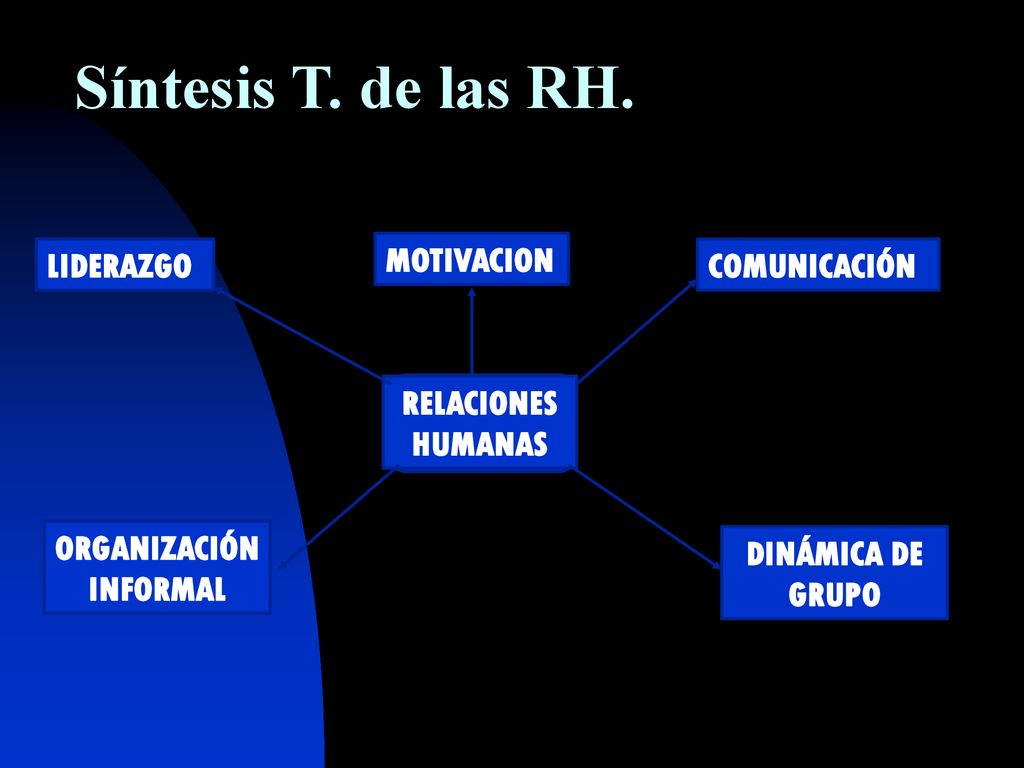 Síntesis T. de las RH.

LIDERAZGO

MOTIVACION

COMUNICACIÓN

RELACIONES HUMANAS

ORGANIZACIÓN INFORMAL

DINÁMICA DE GRUPO